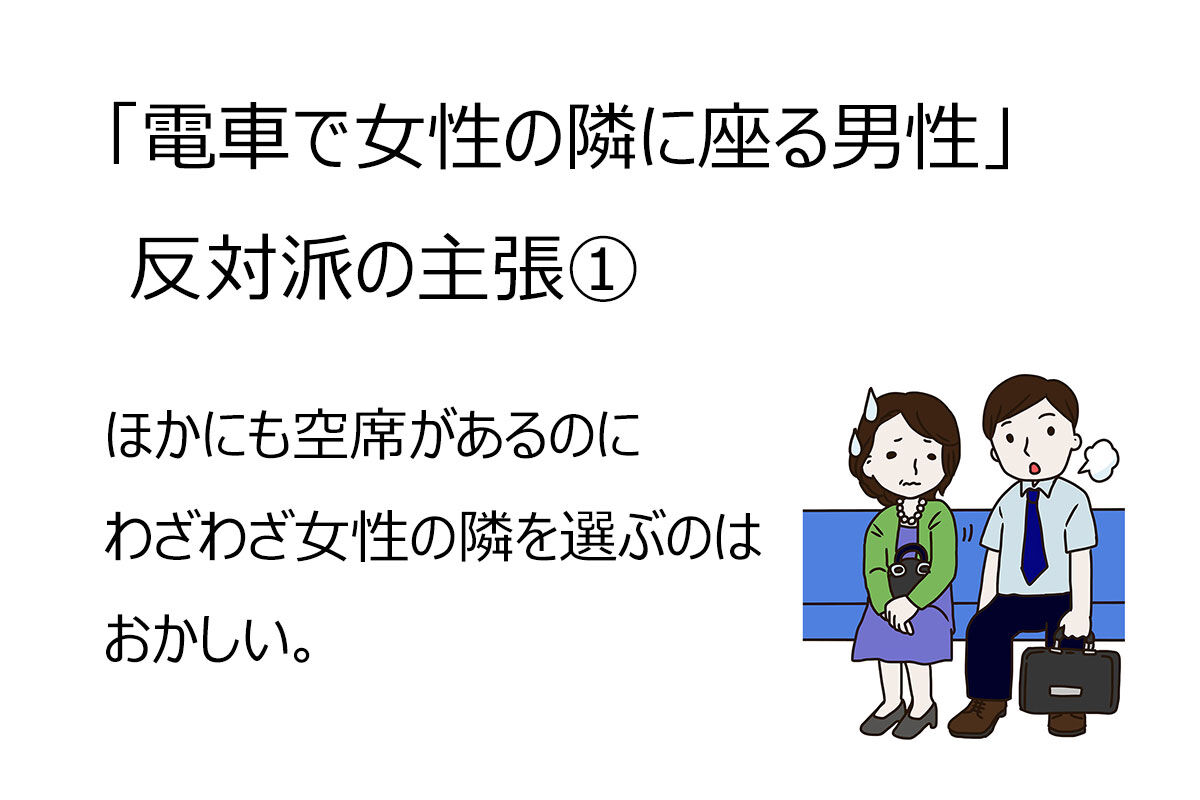 「電車で女性の隣に座る男性」
反対派の主張①

ほかにも空席があるのに
わざわざ女性の隣を選ぶのは
おかしい。